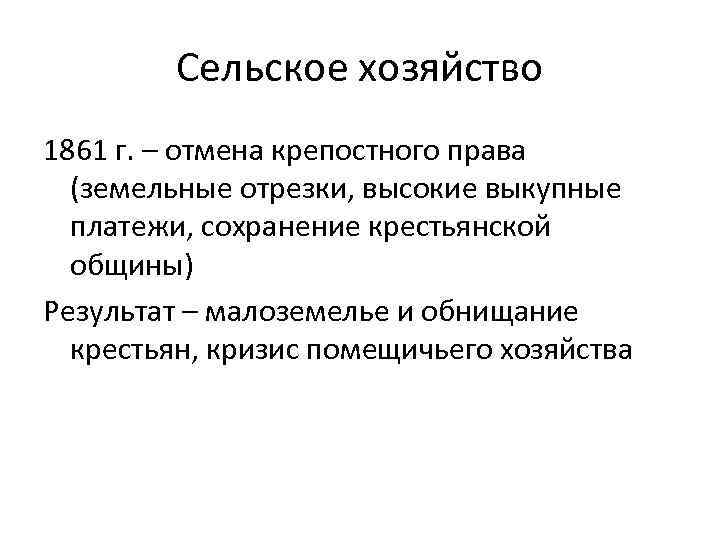 Сельское хозяйство

1861 г. – отмена крепостного права (земельные отрезки, высокие выкупные платежи, сохранение крестьянской общины)

Результат – малоземелье и обнищание крестьян, кризис помещичьего хозяйства